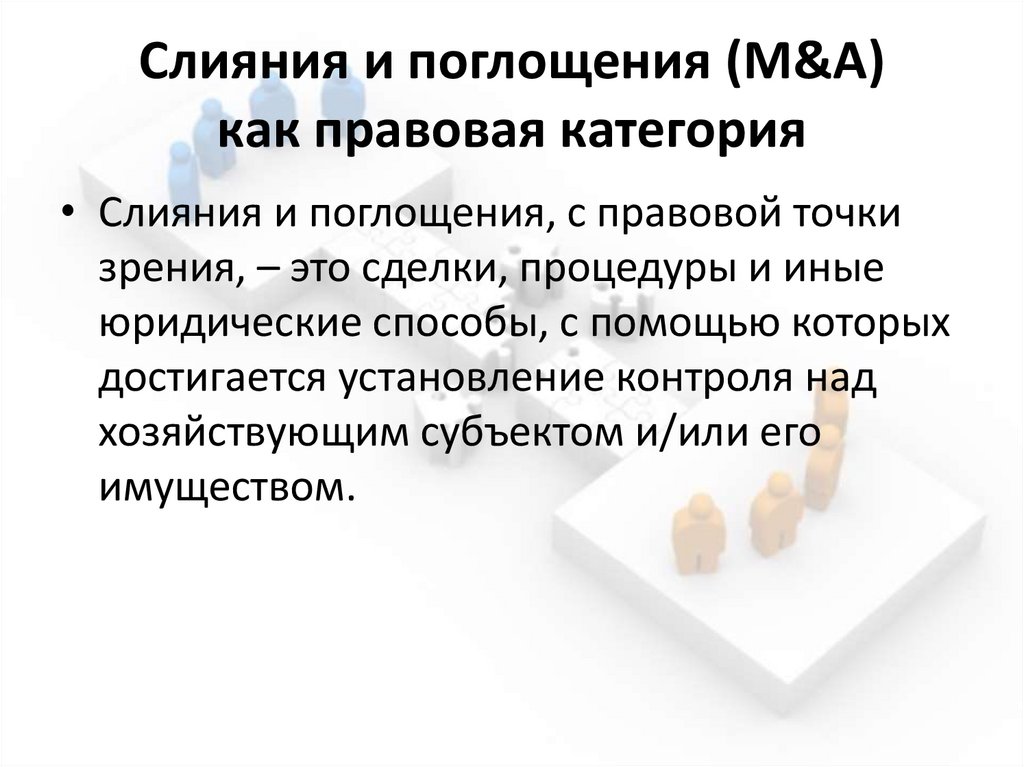 Слияния и поглощения (M&A) как правовая категория

• Слияния и поглощения, с правовой точки зрения, – это сделки, процедуры и иные юридические способы, с помощью которых достигается установление контроля над хозяйствующим субъектом и/или его имуществом.